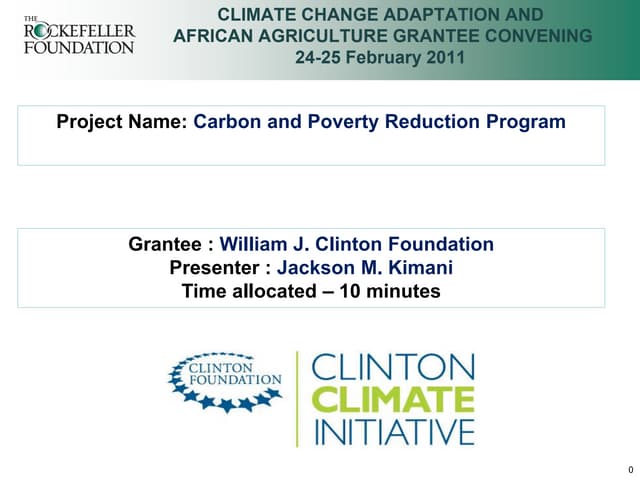 THE ROCKEFELLER FOUNDATION

CLIMATE CHANGE ADAPTATION AND AFRICAN AGRICULTURE GRANTEE CONVENING
24-25 February 2011

Project Name: Carbon and Poverty Reduction Program

Grantee : William J. Clinton Foundation
Presenter : Jackson M. Kimani
Time allocated – 10 minutes

CLINTON FOUNDATION

CLINTON
CLIMATE
INITIATIVE

0